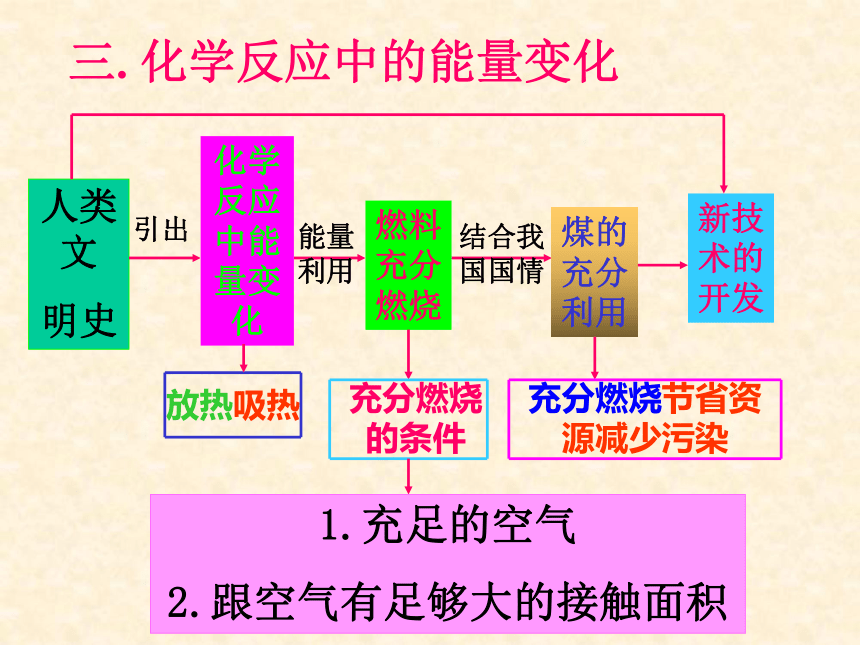 三. 化学反应中的能量变化

人类文明史

引出

化学反应中能量变化

能量利用

燃料充分燃烧

结合我国国情

煤的充分利用

新技术的开发

放热吸热

充分燃烧的条件

充分燃烧节省资源减少污染

1. 充足的空气

2. 跟空气有足够大的接触面积